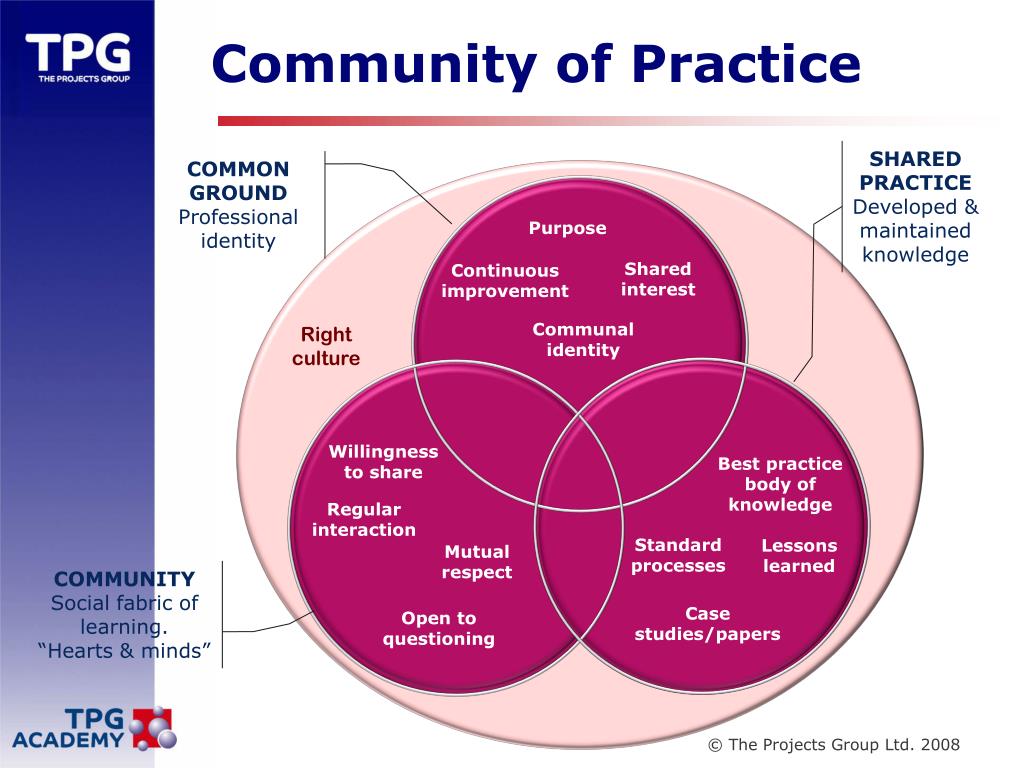 TPG
THE PROJECTS GROUP

Community of Practice

COMMON GROUND
Professional identity

SHARED PRACTICE
Developed & maintained knowledge

Purpose

Continuous improvement

Shared interest

Communal identity

Right culture

Willingness to share

Regular interaction

Mutual respect

Open to questioning

Best practice body of knowledge

Standard processes

Lessons learned

Case studies/papers

COMMUNITY
Social fabric of learning.
“Hearts & minds”

TPG ACADEMY

© The Projects Group Ltd. 2008